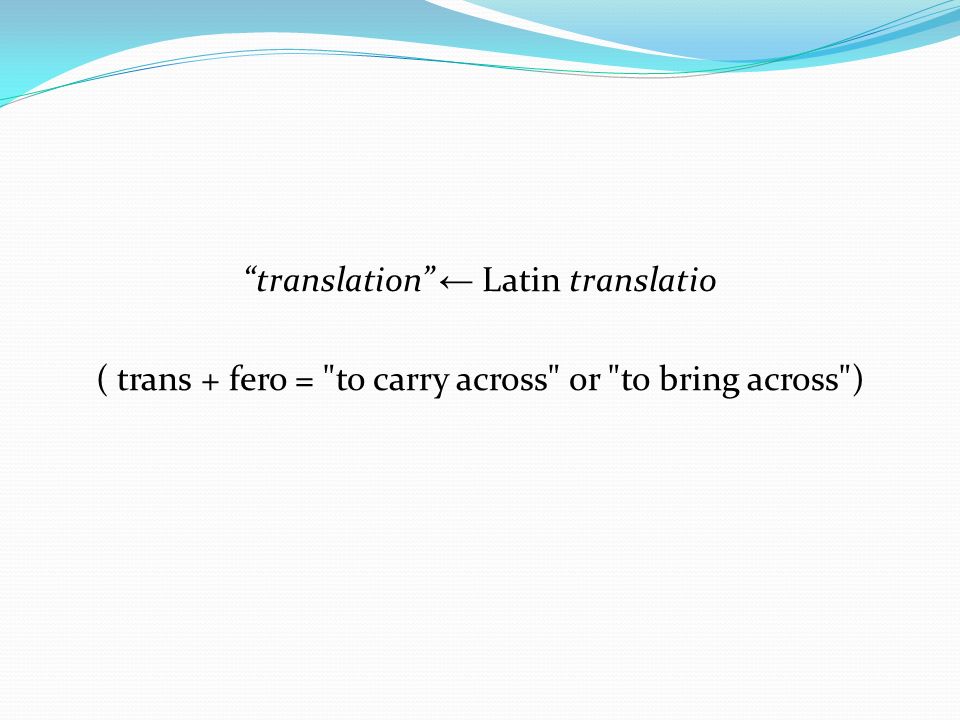 “translation”← Latin translatio

( trans + fero = "to carry across" or "to bring across")